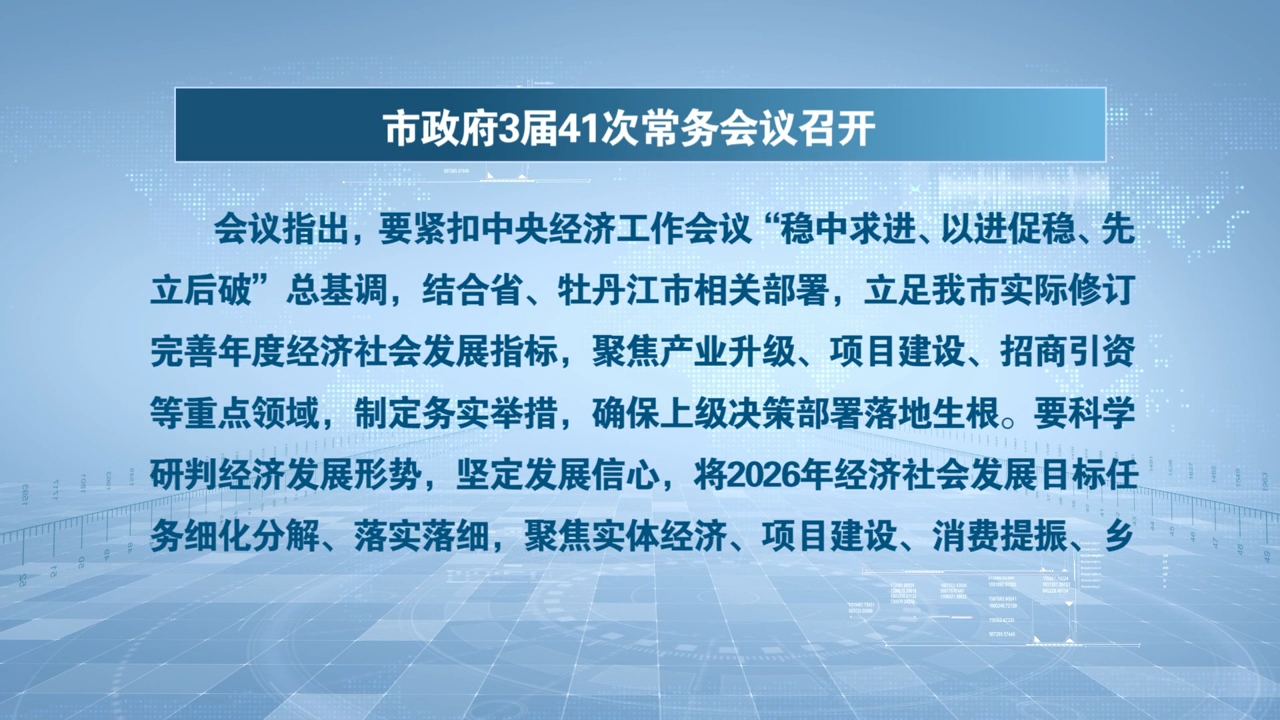 市政府3届41次常务会议召开

会议指出，要紧扣中央经济工作会议“稳中求进、以进促稳、先立后破”总基调，结合省、牡丹江市相关部署，立足我市实际修订完善年度经济社会发展指标，聚焦产业升级、项目建设、招商引资等重点领域，制定务实举措，确保上级决策部署落地生根。要科学研判经济发展形势，坚定发展信心，将2026年经济社会发展目标任务细化分解、落实落细，聚焦实体经济、项目建设、消费提振、乡